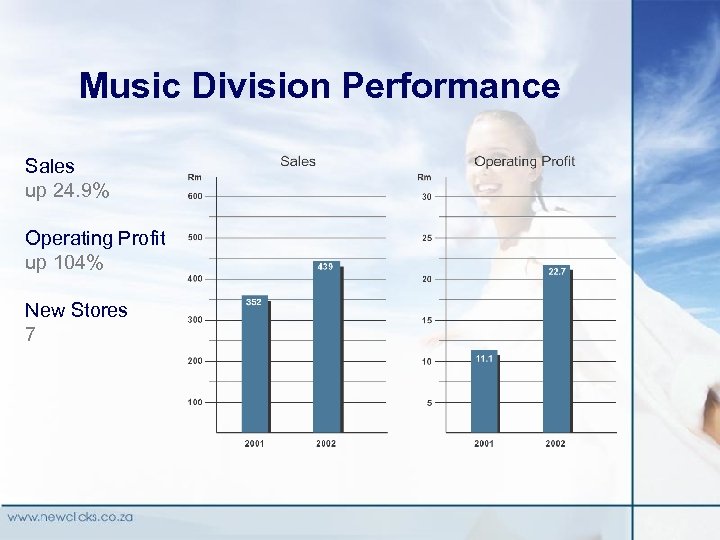 Music Division Performance

Sales
up 24.9%

Operating Profit
up 104%

New Stores
7

Sales
Rm
600
500
400
300
200
100
352
439
2001
2002

Operating Profit
Rm
30
25
20
15
10
5
11.1
22.7
2001
2002

www.newclicks.co.za